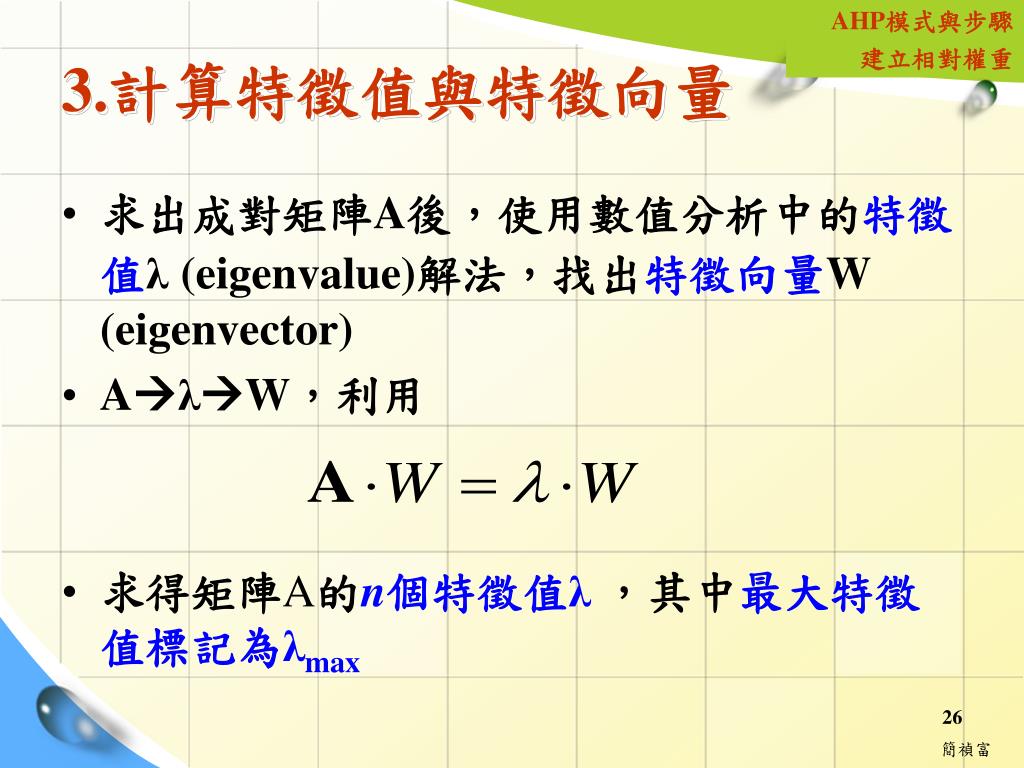 AHP模式與步驟
建立相對權重

3.計算特徵值與特徵向量

• 求出成對矩陣A後，使用數值分析中的特徵值λ (eigenvalue)解法，找出特徵向量W (eigenvector)

• A→λ→W，利用

$\mathbf{A} \cdot W = \lambda \cdot W$

• 求得矩陣A的n個特徵值λ ，其中最大特徵值標記為$\lambda_{max}$

26
簡禎富